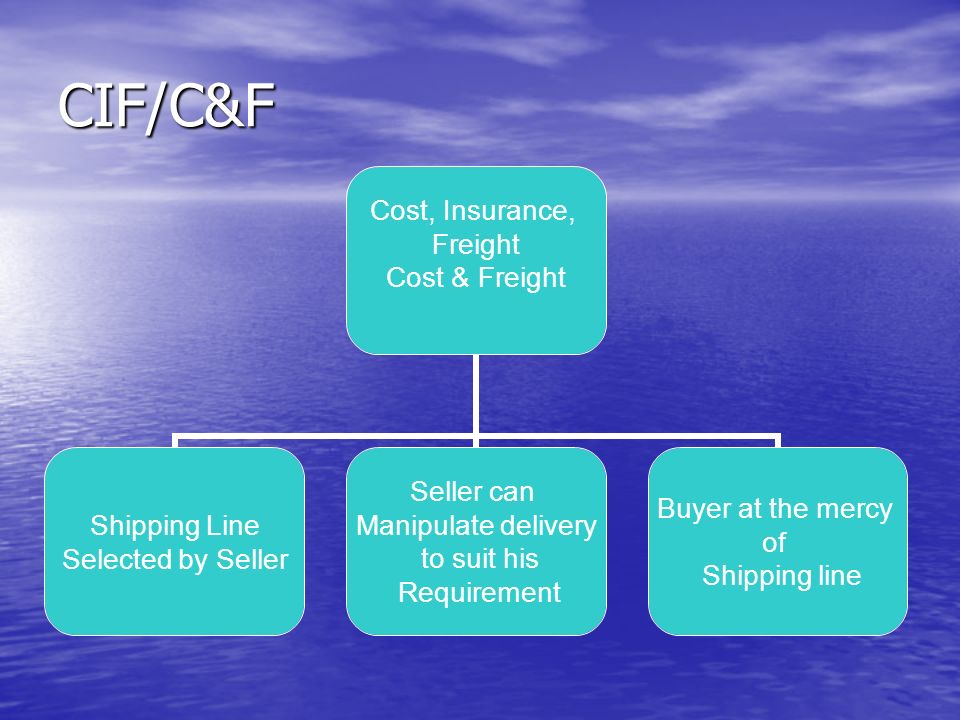 CIF/C&F

Cost, Insurance, Freight
Cost & Freight

Shipping Line Selected by Seller

Seller can Manipulate delivery to suit his Requirement

Buyer at the mercy of Shipping line